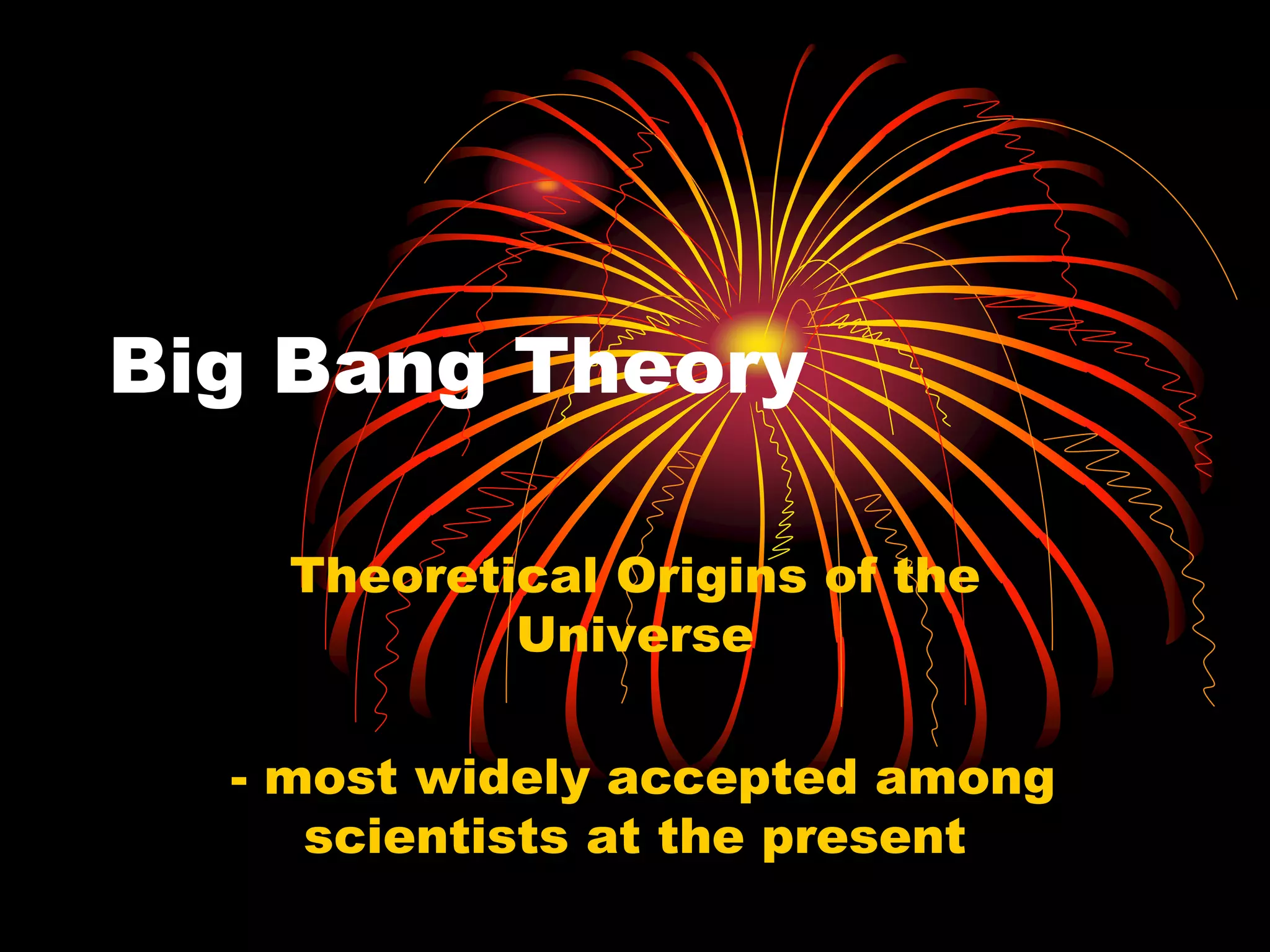 Big Bang Theory

Theoretical Origins of the Universe

- most widely accepted among scientists at the present